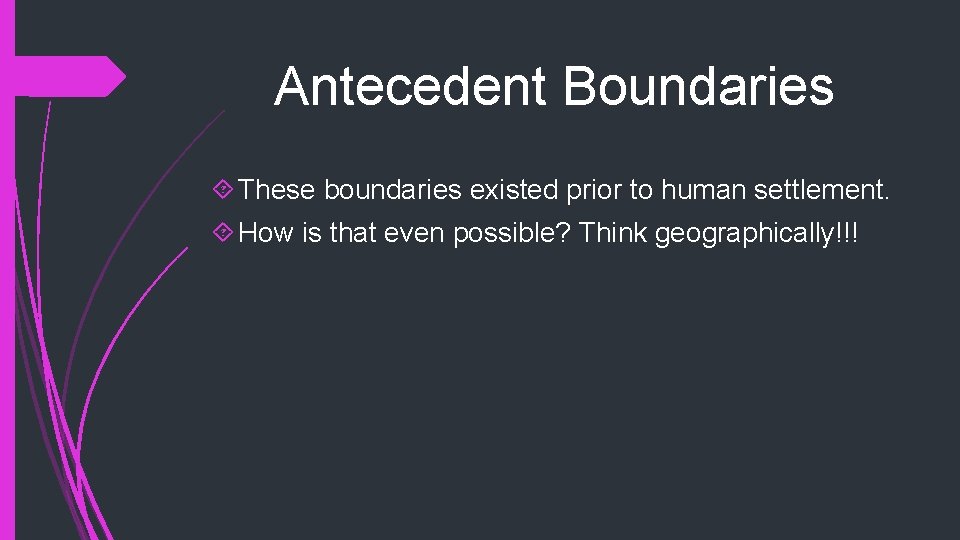 Antecedent Boundaries

These boundaries existed prior to human settlement.

How is that even possible? Think geographically!!!